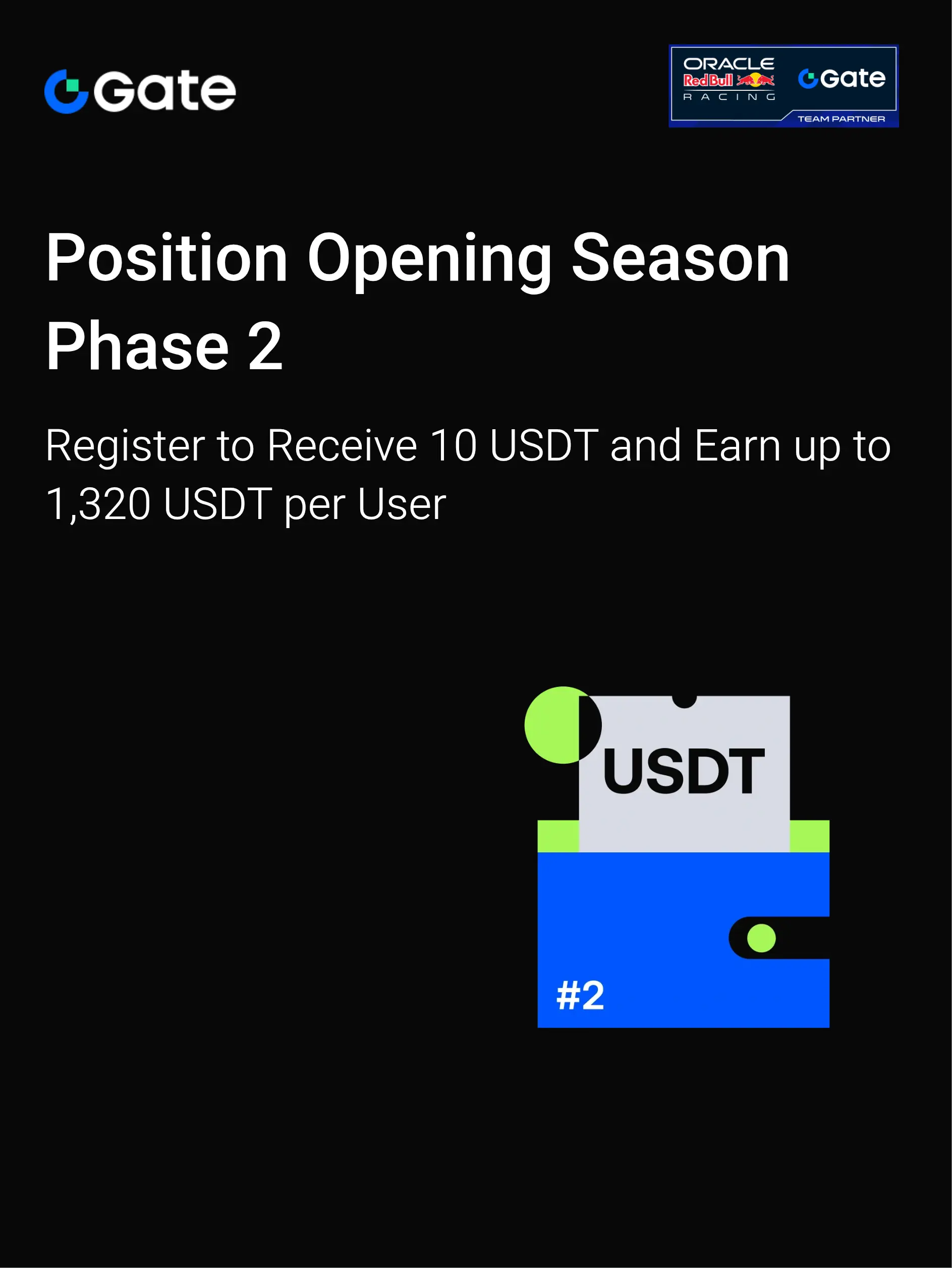 Gate

ORACLE Red Bull RACING Gate TEAM PARTNER

Position Opening Season Phase 2

Register to Receive 10 USDT and Earn up to 1,320 USDT per User

USDT

#2